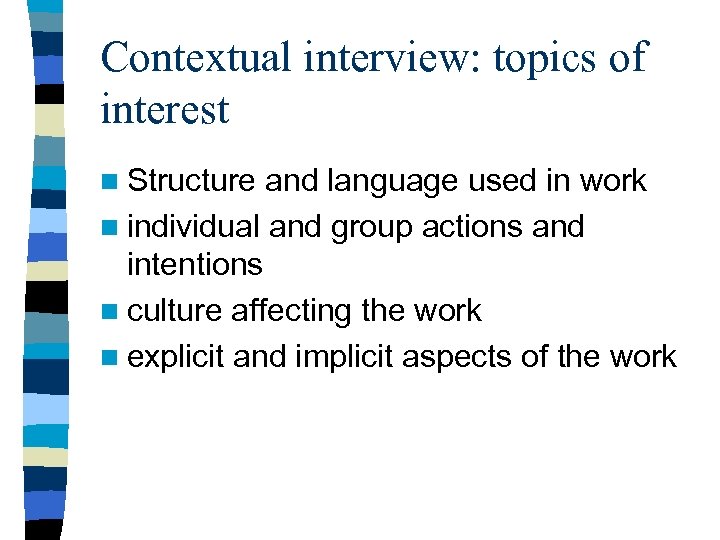 Contextual interview: topics of interest

- Structure and language used in work
- individual and group actions and intentions
- culture affecting the work
- explicit and implicit aspects of the work